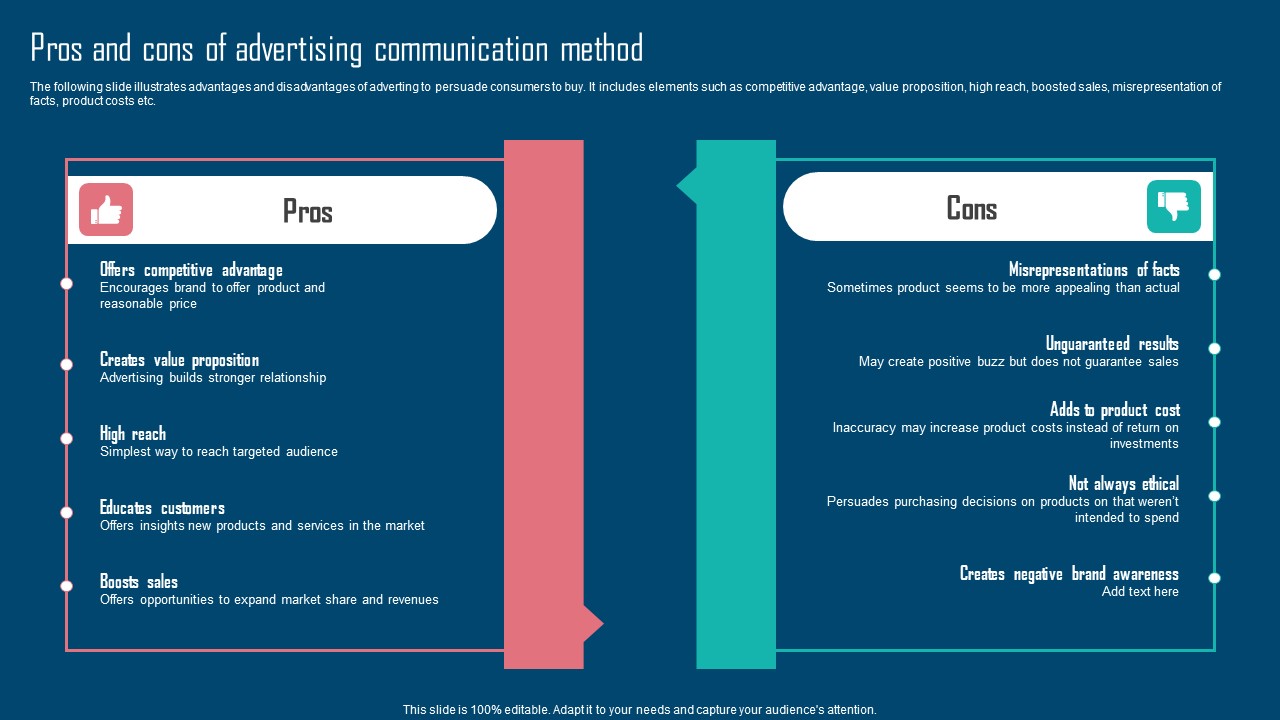 Pros and cons of advertising communication method

The following slide illustrates advantages and disadvantages of adverting to persuade consumers to buy. It includes elements such as competitive advantage, value proposition, high reach, boosted sales, misrepresentation of facts, product costs etc.

Pros

Offers competitive advantage
Encourages brand to offer product and reasonable price

Creates value proposition
Advertising builds stronger relationship

High reach
Simplest way to reach targeted audience

Educates customers
Offers insights new products and services in the market

Boosts sales
Offers opportunities to expand market share and revenues

Cons

Misrepresentations of facts
Sometimes product seems to be more appealing than actual

Unguaranteed results
May create positive buzz but does not guarantee sales

Adds to product cost
Inaccuracy may increase product costs instead of return on investments

Not always ethical
Persuades purchasing decisions on products on that weren't intended to spend

Creates negative brand awareness
Add text here

This slide is 100% editable. Adapt it to your needs and capture your audience's attention.